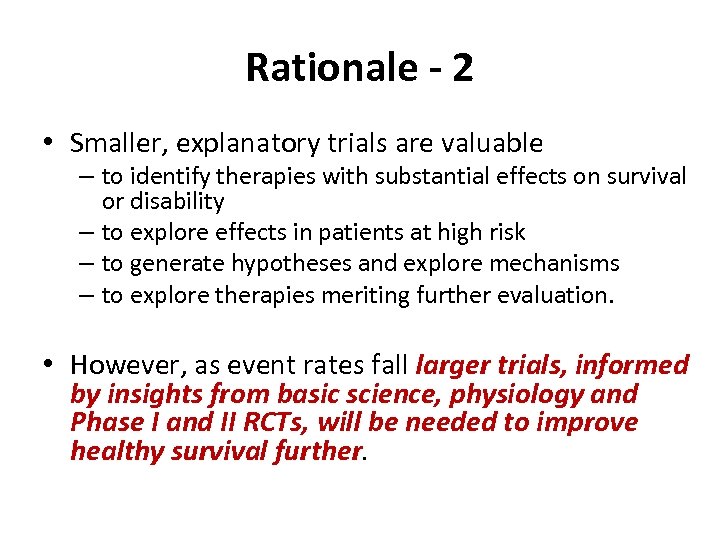 Rationale - 2

• Smaller, explanatory trials are valuable
– to identify therapies with substantial effects on survival or disability
– to explore effects in patients at high risk
– to generate hypotheses and explore mechanisms
– to explore therapies meriting further evaluation.

• However, as event rates fall larger trials, informed by insights from basic science, physiology and Phase I and II RCTs, will be needed to improve healthy survival further.